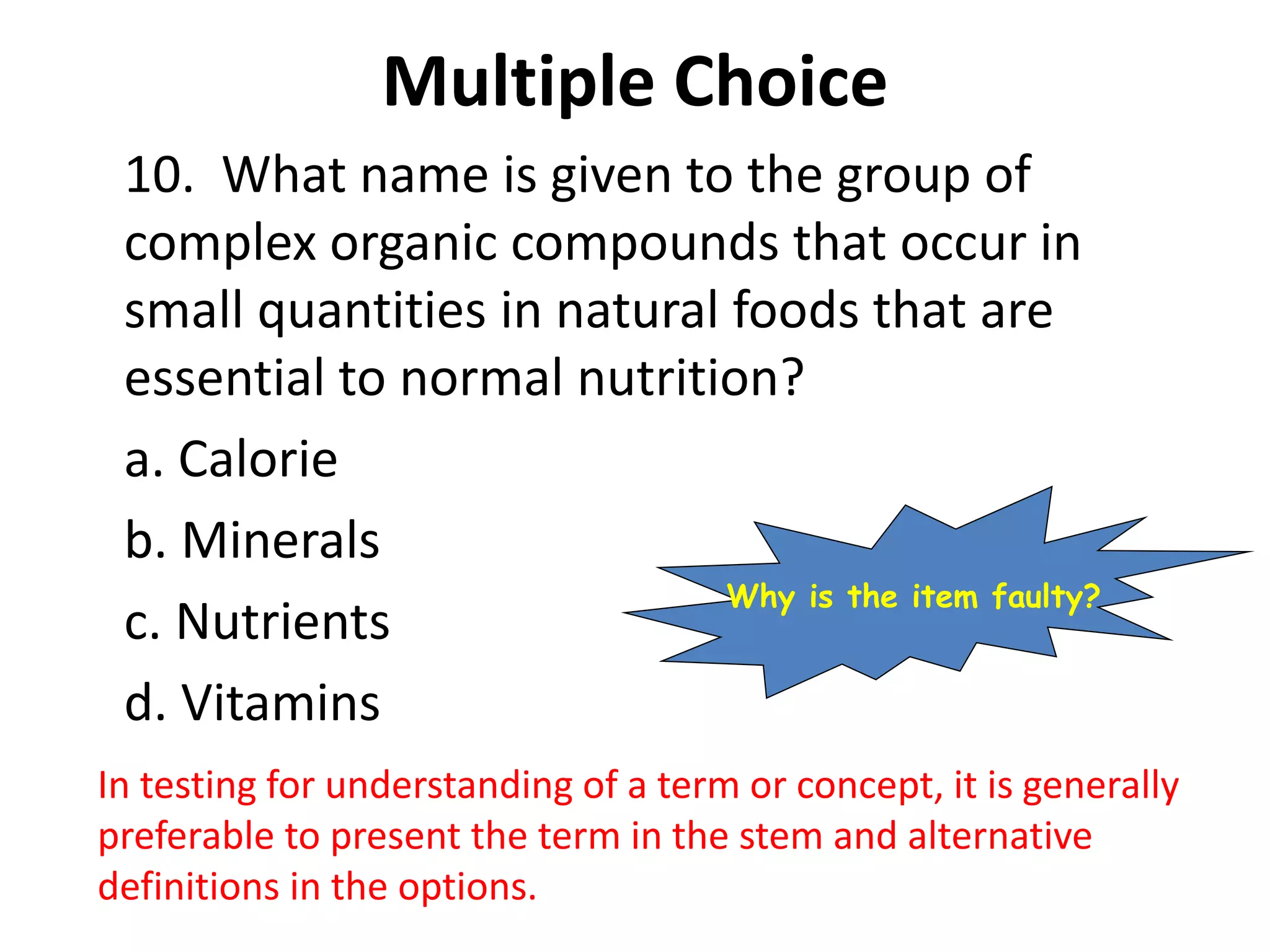 Multiple Choice

10. What name is given to the group of complex organic compounds that occur in small quantities in natural foods that are essential to normal nutrition?

a. Calorie

b. Minerals

c. Nutrients

d. Vitamins

Why is the item faulty?

In testing for understanding of a term or concept, it is generally preferable to present the term in the stem and alternative definitions in the options.